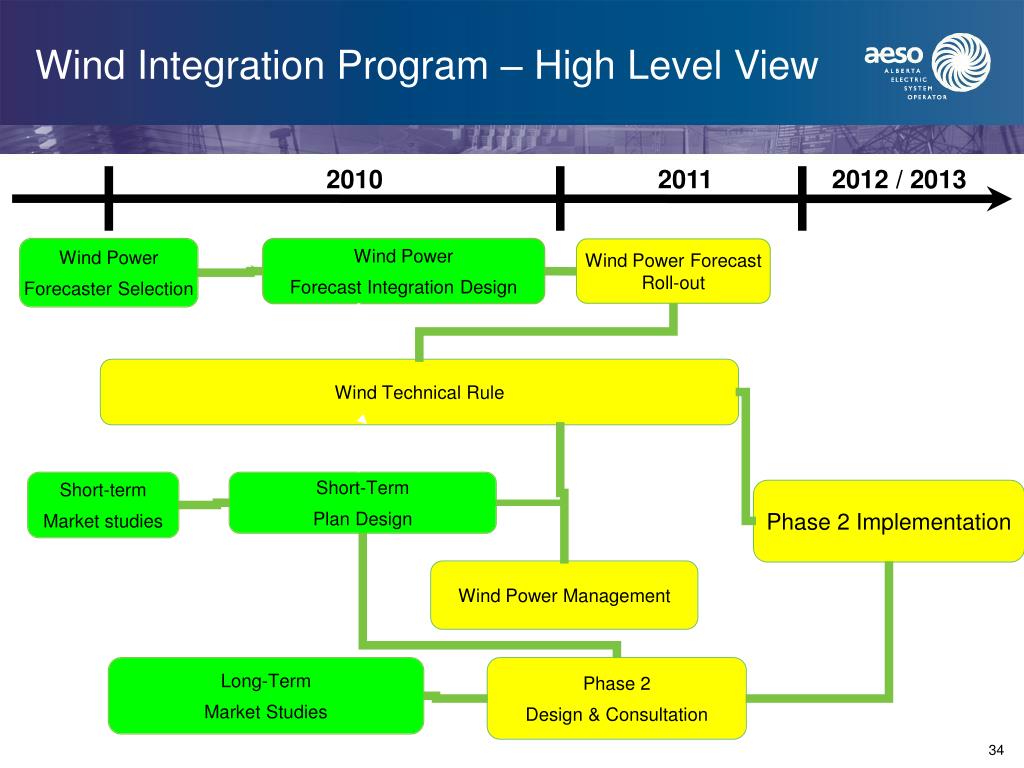 Wind Integration Program – High Level View

aeso ALBERTA ELECTRIC SYSTEM OPERATOR

2010

2011

2012 / 2013

Wind Power
Forecaster Selection

Wind Power
Forecast Integration Design

Wind Power Forecast
Roll-out

Wind Technical Rule

Short-term
Market studies

Short-Term
Plan Design

Phase 2 Implementation

Wind Power Management

Long-Term
Market Studies

Phase 2
Design & Consultation

34